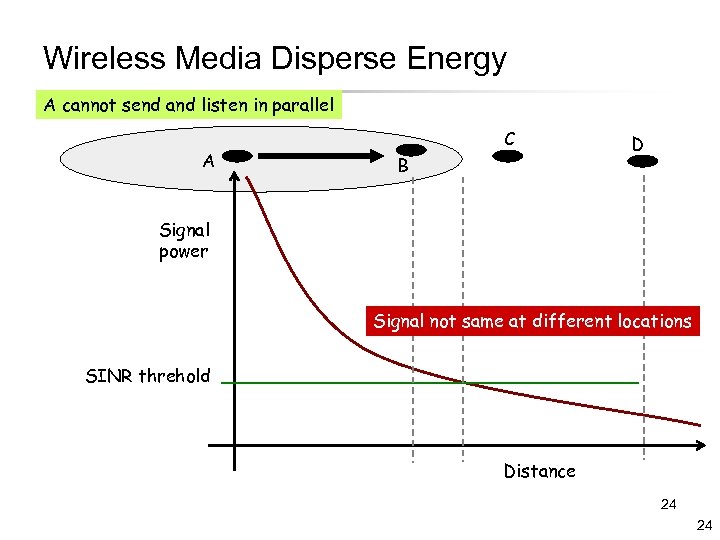 Wireless Media Disperse Energy

A cannot send and listen in parallel

A

B

C

D

Signal power

Signal not same at different locations

SINR threhold

Distance

24

24